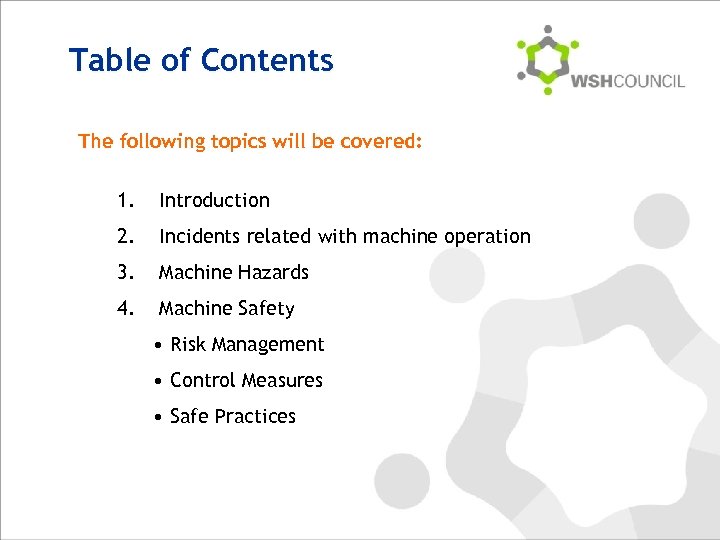 Table of Contents

WSHCOUNCIL

The following topics will be covered:

1. Introduction
2. Incidents related with machine operation
3. Machine Hazards
4. Machine Safety
• Risk Management
• Control Measures
• Safe Practices